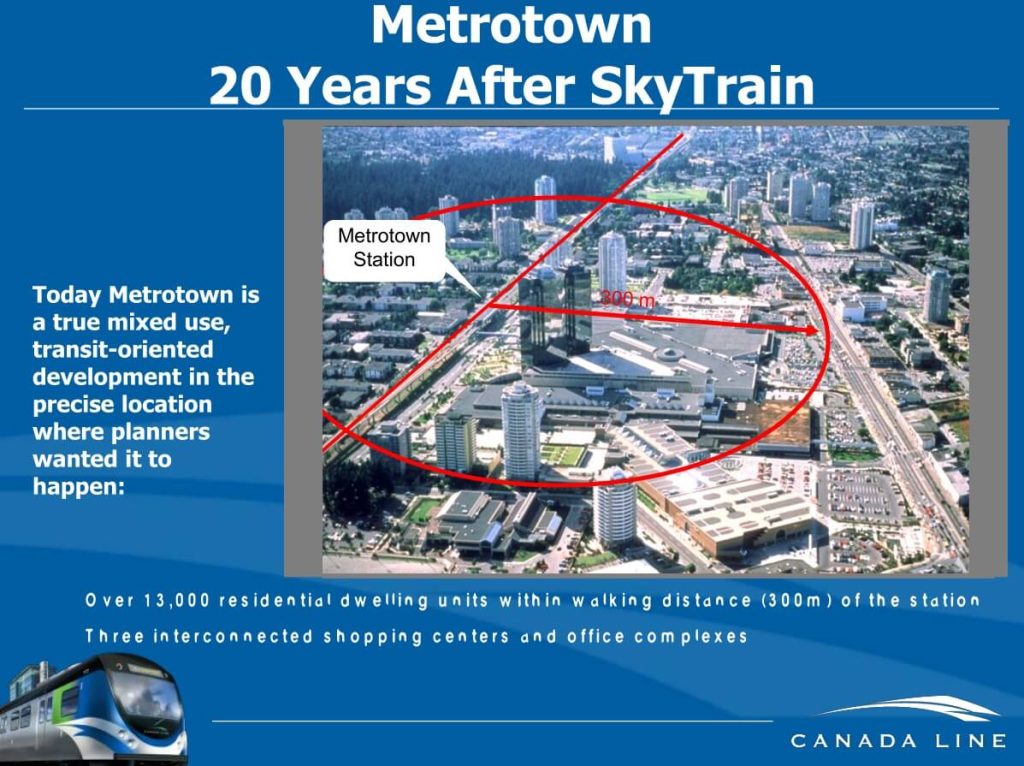 Metrotown
20 Years After SkyTrain

Today Metrotown is a true mixed use, transit-oriented development in the precise location where planners wanted it to happen:

Metrotown Station

300 m

Over 13,000 residential dwelling units within walking distance (300m) of the station

Three interconnected shopping centers and office complexes

CANADA LINE